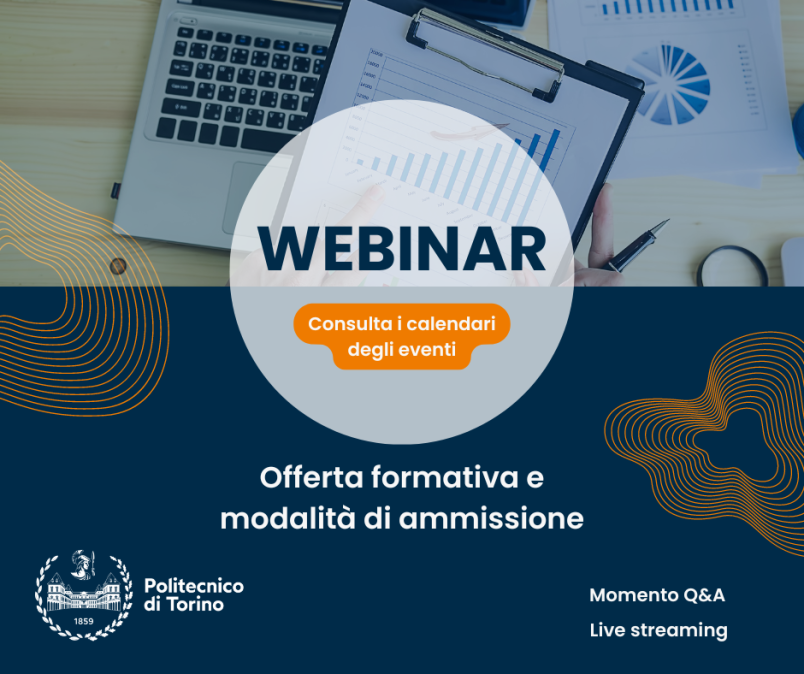 WEBINAR

Consulta i calendari degli eventi

Offerta formativa e modalità di ammissione

1859

Politecnico di Torino

Momento Q&A

Live streaming